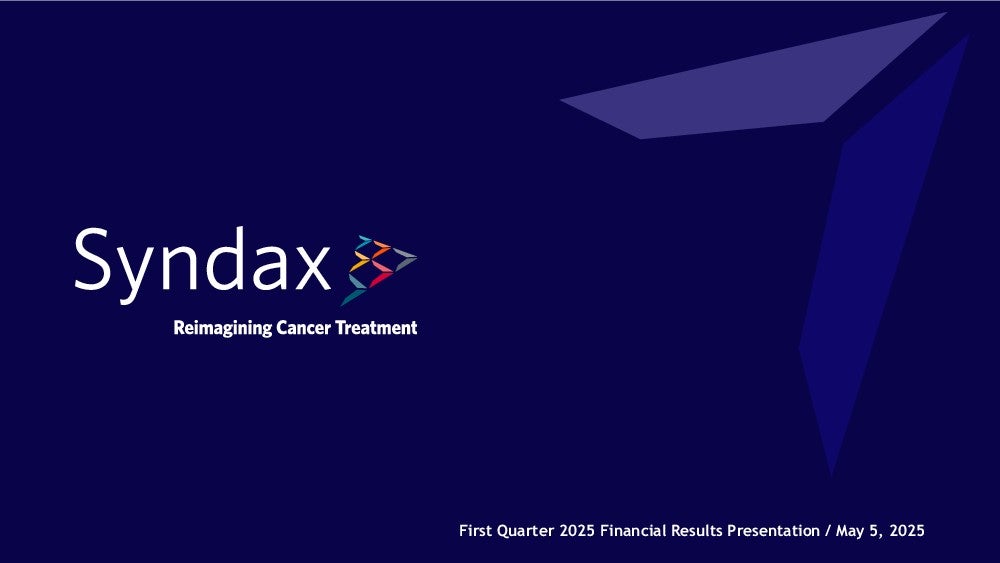 Syndax

Reimagining Cancer Treatment

First Quarter 2025 Financial Results Presentation / May 5, 2025